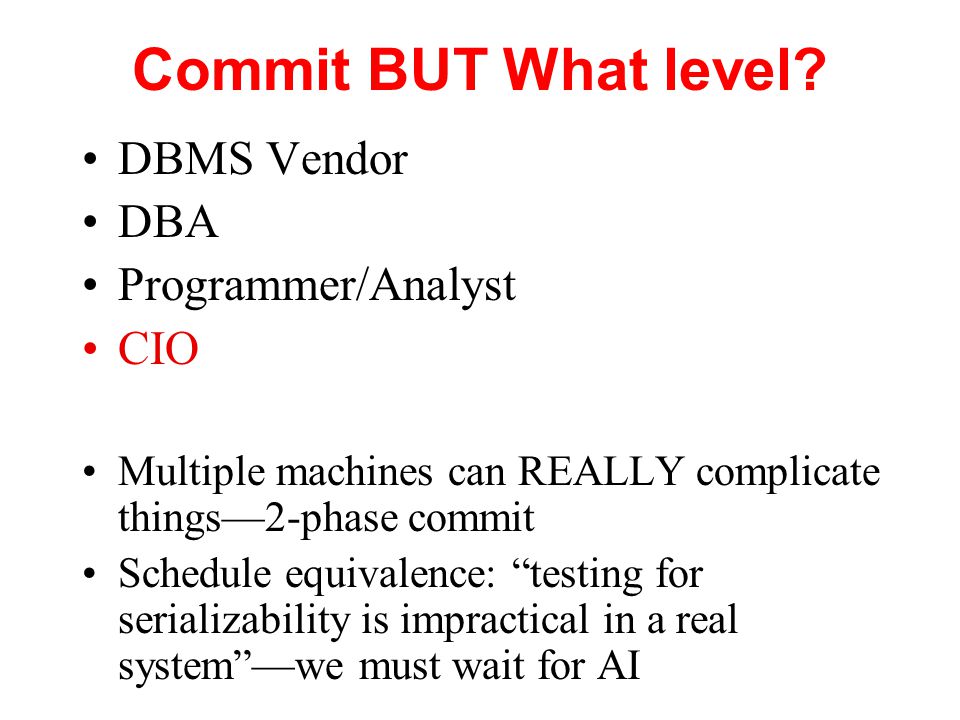 Commit BUT What level?

• DBMS Vendor
• DBA
• Programmer/Analyst
• CIO

• Multiple machines can REALLY complicate things—2-phase commit
• Schedule equivalence: “testing for serializability is impractical in a real system”—we must wait for AI